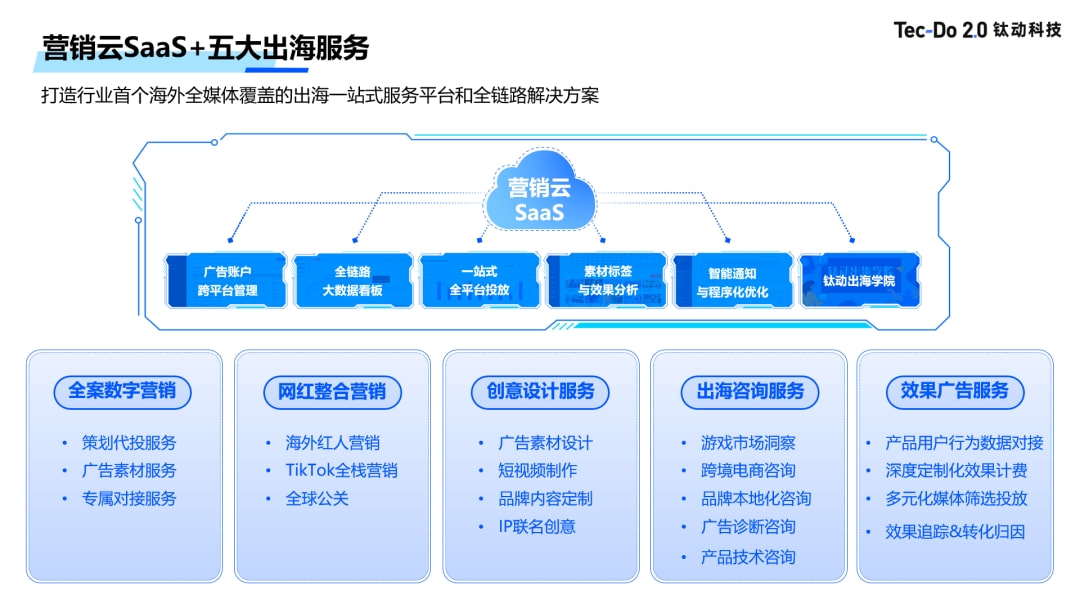 营销云SaaS+五大出海服务

Tec-Do 2.0 钛动科技

打造行业首个海外全媒体覆盖的出海一站式服务平台和全链路解决方案

营销云 SaaS

广告账户 跨平台管理

全链路 大数据看板

一站式 全平台投放

素材标签 与效果分析

智能通知 与程序化优化

钛动出海学院

全案数字营销
• 策划代投服务
• 广告素材服务
• 专属对接服务

网红整合营销
• 海外红人营销
• TikTok全栈营销
• 全球公关

创意设计服务
• 广告素材设计
• 短视频制作
• 品牌内容定制
• IP联名创意

出海咨询服务
• 游戏市场洞察
• 跨境电商咨询
• 品牌本地化咨询
• 广告诊断咨询
• 产品技术咨询

效果广告服务
• 产品用户行为数据对接
• 深度定制化效果计费
• 多元化媒体筛选投放
• 效果追踪&转化归因